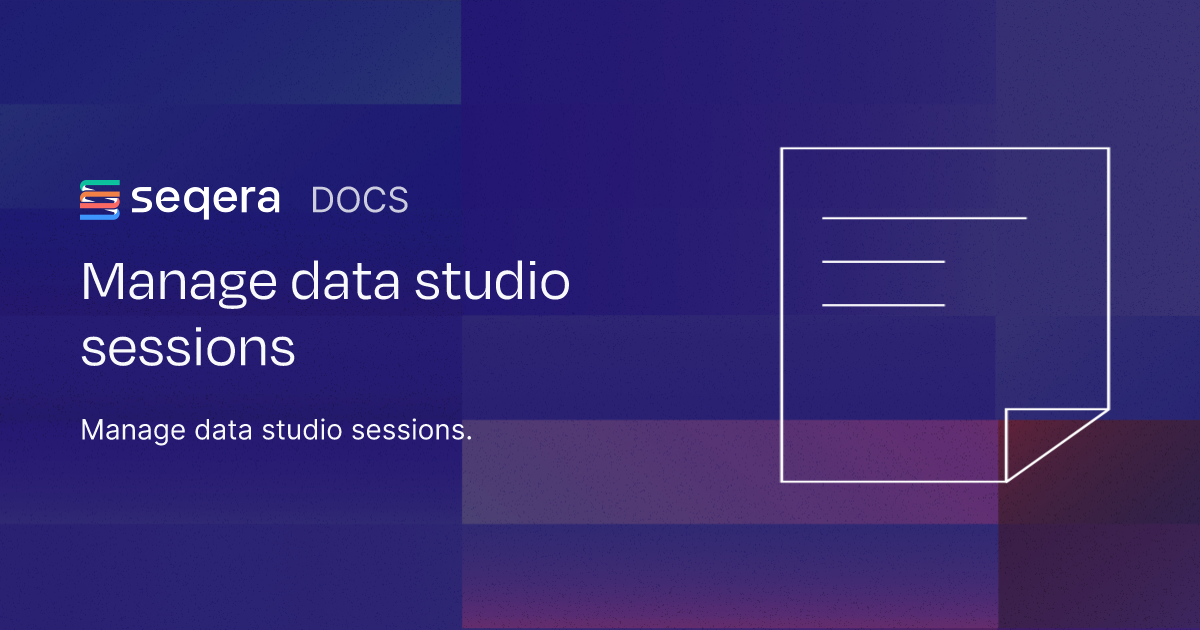 seqera DOCS

Manage data studio sessions

Manage data studio sessions.